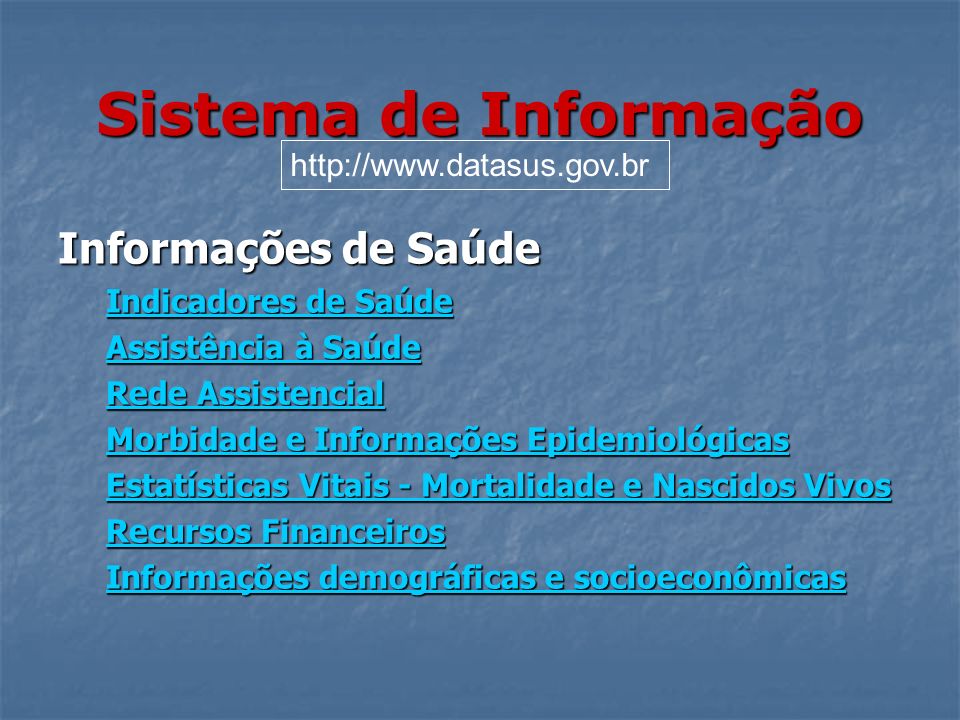 Sistema de Informação

http://www.datasus.gov.br

Informações de Saúde

Indicadores de Saúde
Assistência à Saúde
Rede Assistencial
Morbidade e Informações Epidemiológicas
Estatísticas Vitais - Mortalidade e Nascidos Vivos
Recursos Financeiros
Informações demográficas e socioeconômicas